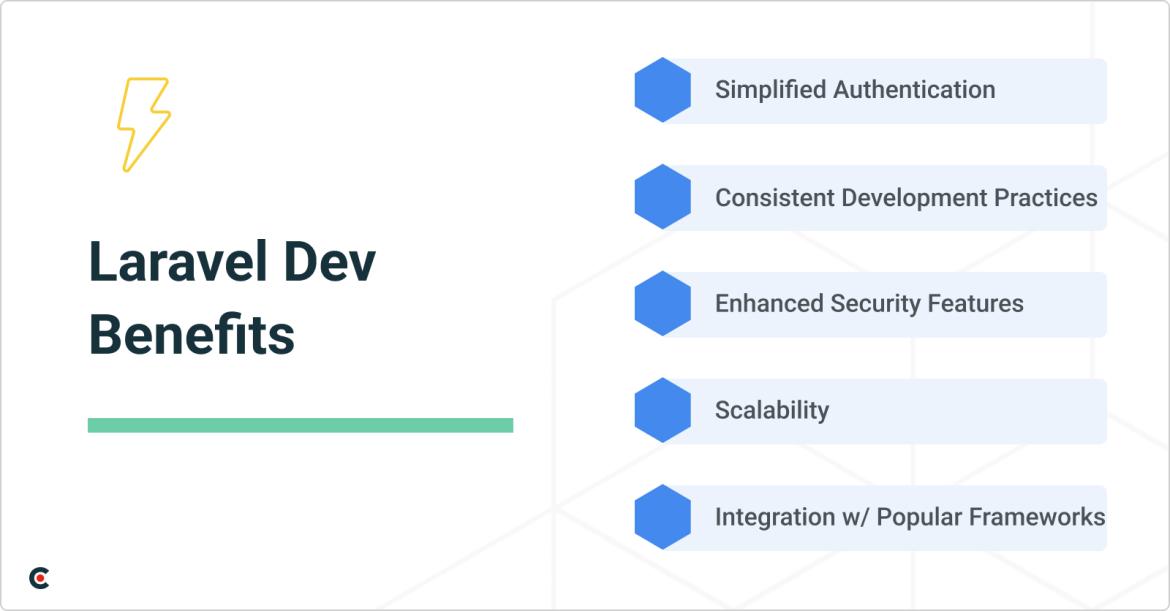 Laravel Dev Benefits

Simplified Authentication

Consistent Development Practices

Enhanced Security Features

Scalability

Integration w/ Popular Frameworks